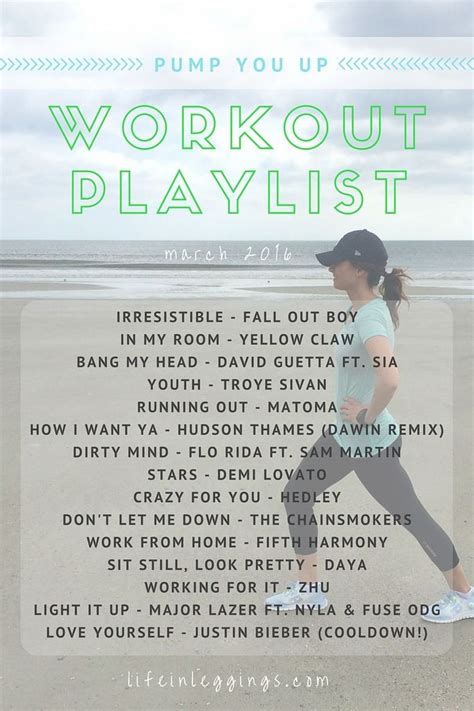 PUMP YOU UP

WORKOUT PLAYLIST

march 2016

IRRESISTIBLE - FALL OUT BOY
IN MY ROOM - YELLOW CLAW
BANG MY HEAD - DAVID GUETTA FT. SIA
YOUTH - TROYE SIVAN
RUNNING OUT - MATOMA
HOW I WANT YA - HUDSON THAMES (DAWIN REMIX)
DIRTY MIND - FLO RIDA FT. SAM MARTIN
STARS - DEMI LOVATO
CRAZY FOR YOU - HEDLEY
DON'T LET ME DOWN - THE CHAINSMOKERS
WORK FROM HOME - FIFTH HARMONY
SIT STILL, LOOK PRETTY - DAYA
WORKING FOR IT - ZHU
LIGHT IT UP - MAJOR LAZER FT. NYLA & FUSE ODG
LOVE YOURSELF - JUSTIN BIEBER (COOLDOWN!)

lifeinleggings.com